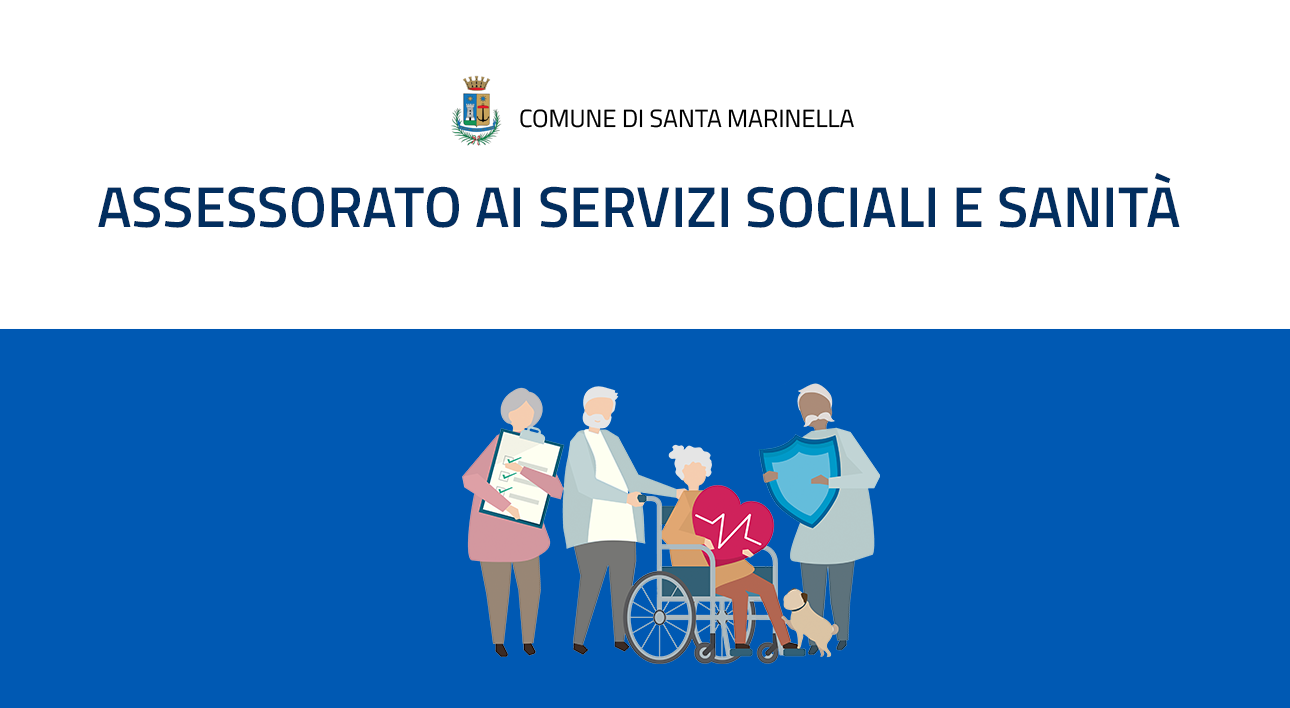 COMUNE DI SANTA MARINELLA

ASSESSORATO AI SERVIZI SOCIALI E SANITÀ